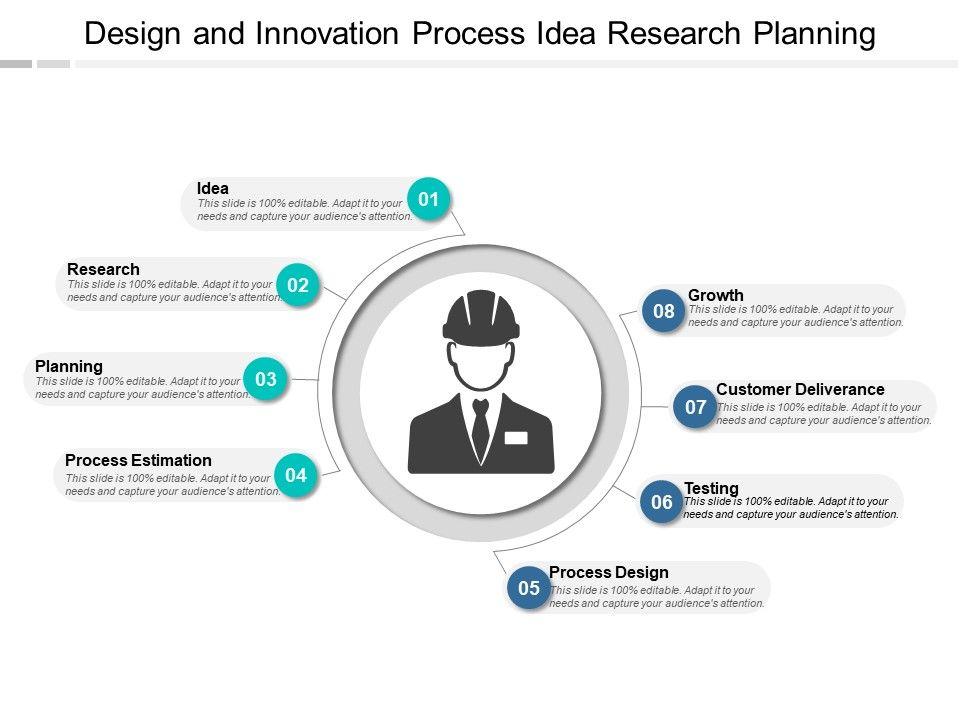 Design and Innovation Process Idea Research Planning

Idea
This slide is 100% editable. Adapt it to your needs and capture your audience's attention.
01

Research
This slide is 100% editable. Adapt it to your needs and capture your audience's attention.
02

Planning
This slide is 100% editable. Adapt it to your needs and capture your audience's attention.
03

Process Estimation
This slide is 100% editable. Adapt it to your needs and capture your audience's attention.
04

05
Process Design
This slide is 100% editable. Adapt it to your needs and capture your audience's attention.

06
Testing
This slide is 100% editable. Adapt it to your needs and capture your audience's attention.

07
Customer Deliverance
This slide is 100% editable. Adapt it to your needs and capture your audience's attention.

08
Growth
This slide is 100% editable. Adapt it to your needs and capture your audience's attention.